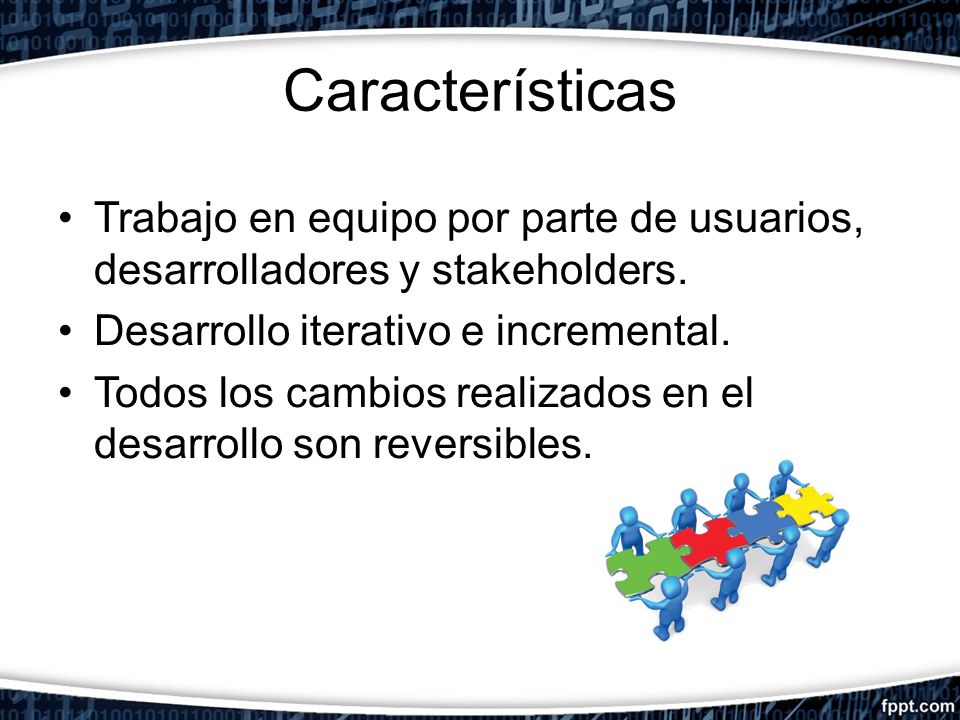 Características

• Trabajo en equipo por parte de usuarios, desarrolladores y stakeholders.
• Desarrollo iterativo e incremental.
• Todos los cambios realizados en el desarrollo son reversibles.

fppt.com